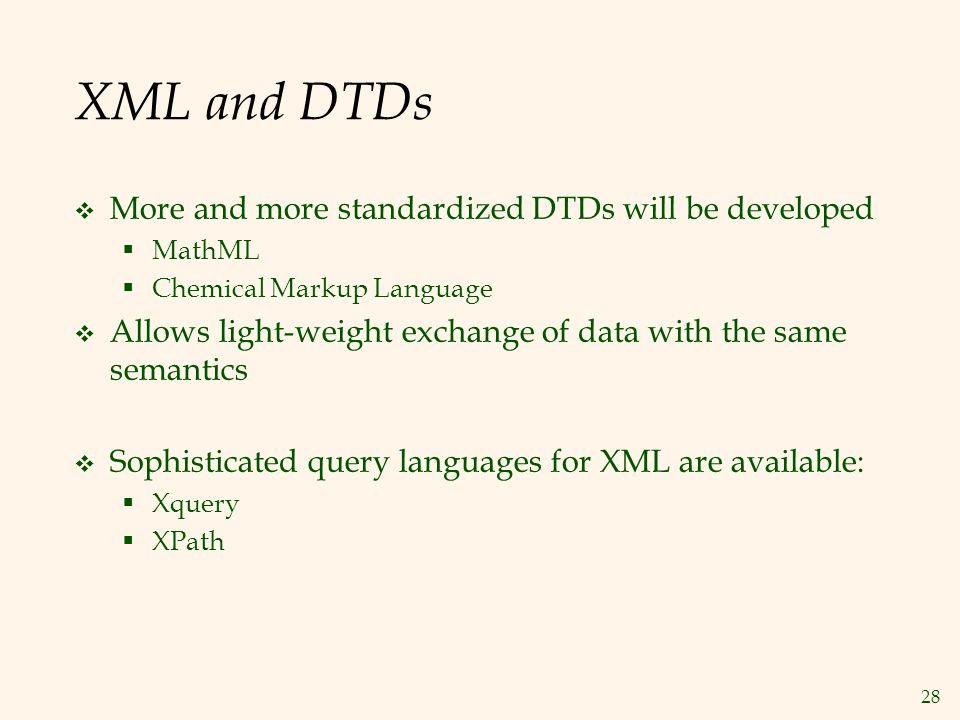 XML and DTDs

❖ More and more standardized DTDs will be developed
▪ MathML
▪ Chemical Markup Language

❖ Allows light-weight exchange of data with the same semantics

❖ Sophisticated query languages for XML are available:
▪ Xquery
▪ XPath

28